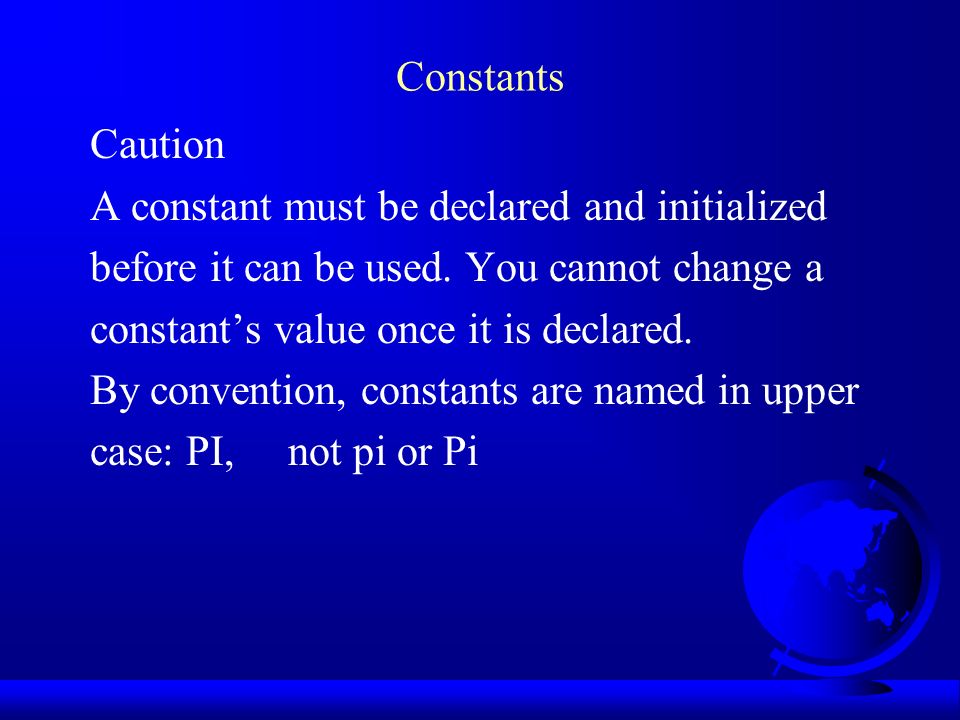 Constants

Caution

A constant must be declared and initialized before it can be used. You cannot change a constant’s value once it is declared.

By convention, constants are named in upper case: PI,   not pi or Pi